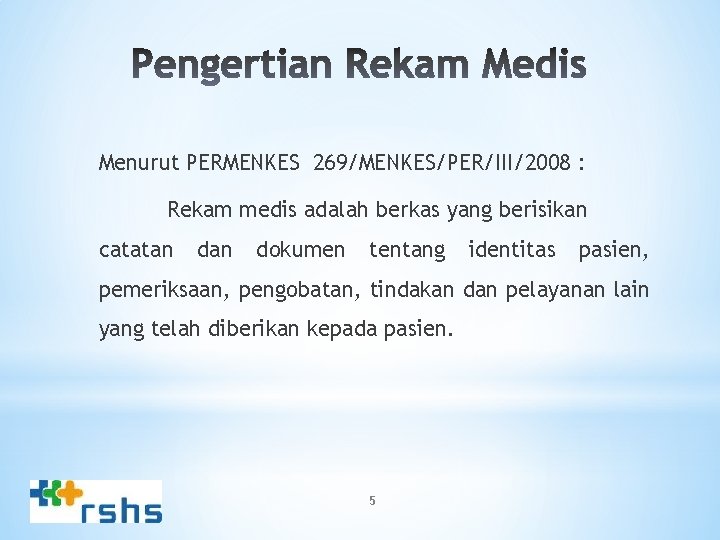 Pengertian Rekam Medis

Menurut PERMENKES 269/MENKES/PER/III/2008 :

Rekam medis adalah berkas yang berisikan catatan dan dokumen tentang identitas pasien, pemeriksaan, pengobatan, tindakan dan pelayanan lain yang telah diberikan kepada pasien.

rshs

5